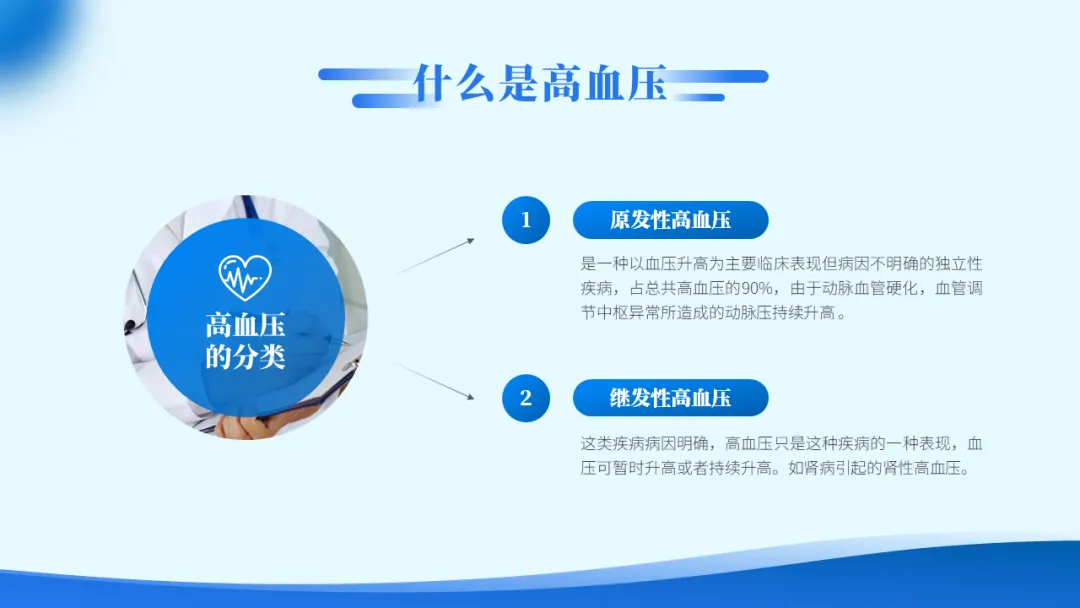 什么是高血压

高血压
的分类

1

原发性高血压

是一种以血压升高为主要临床表现但病因不明确的独立性疾病，占总共高血压的90%，由于动脉血管硬化，血管调节中枢异常所造成的动脉压持续升高。

2

继发性高血压

这类疾病病因明确，高血压只是这种疾病的一种表现，血压可暂时升高或者持续升高。如肾病引起的肾性高血压。